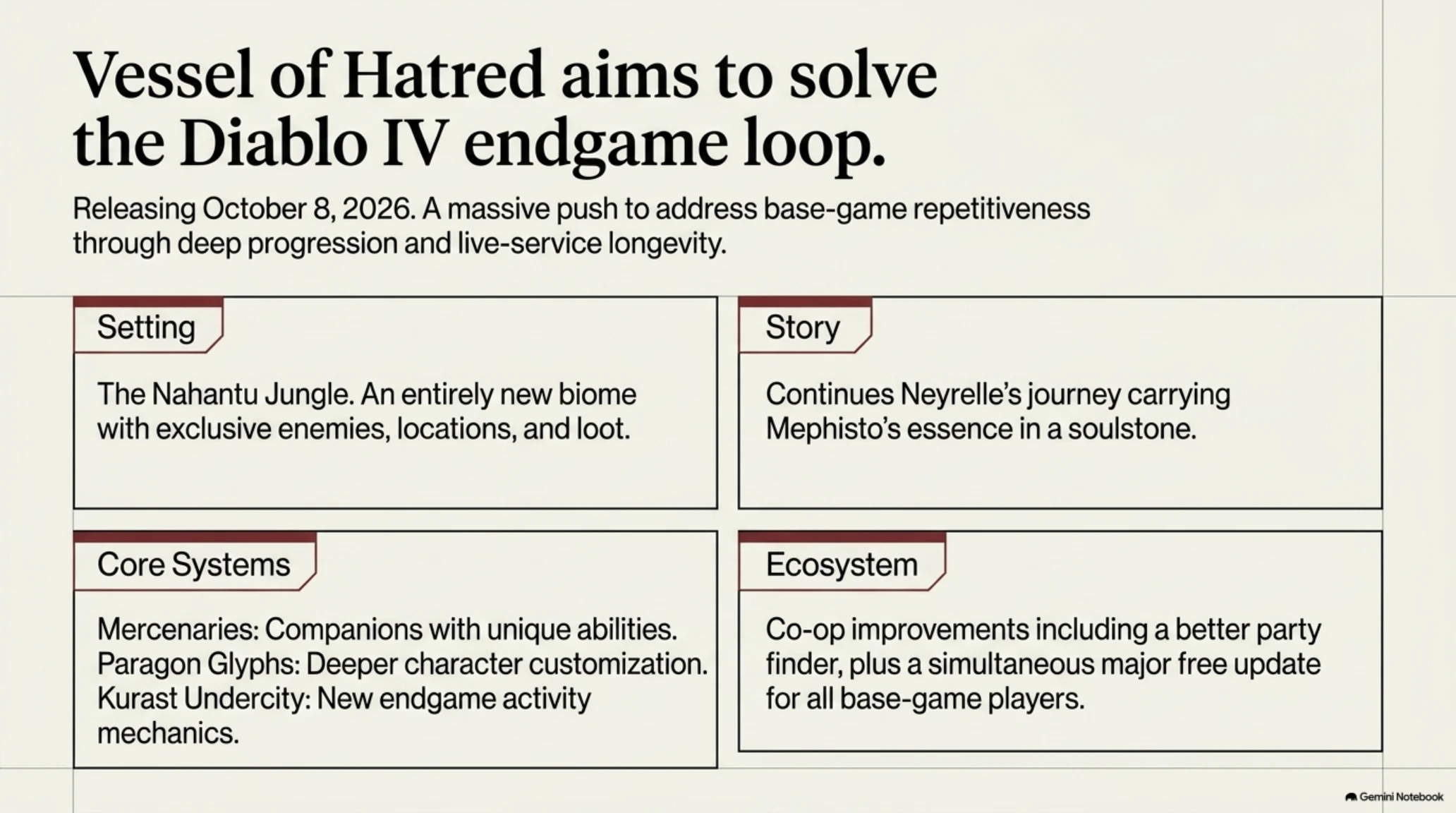 Vessel of Hatred aims to solve the Diablo IV endgame loop.

Releasing October 8, 2026. A massive push to address base-game repetitiveness through deep progression and live-service longevity.

Setting

The Nahantu Jungle. An entirely new biome with exclusive enemies, locations, and loot.

Story

Continues Neyrelle's journey carrying Mephisto's essence in a soulstone.

Core Systems

Mercenaries: Companions with unique abilities.
Paragon Glyphs: Deeper character customization.
Kurast Undercity: New endgame activity mechanics.

Ecosystem

Co-op improvements including a better party finder, plus a simultaneous major free update for all base-game players.

Gemini Notebook